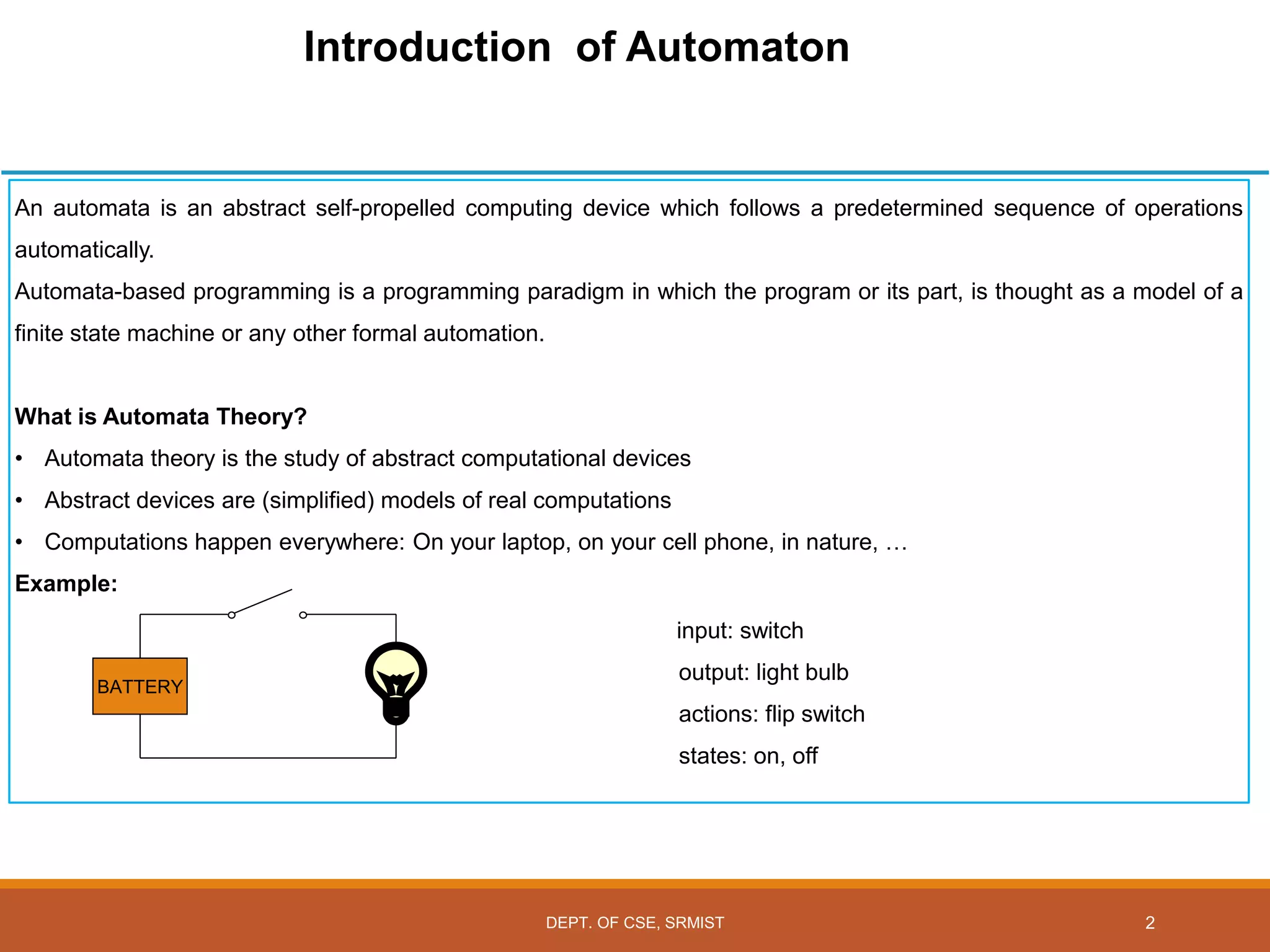 Introduction of Automaton

An automata is an abstract self-propelled computing device which follows a predetermined sequence of operations automatically.

Automata-based programming is a programming paradigm in which the program or its part, is thought as a model of a finite state machine or any other formal automation.

What is Automata Theory?

• Automata theory is the study of abstract computational devices
• Abstract devices are (simplified) models of real computations
• Computations happen everywhere: On your laptop, on your cell phone, in nature, …

Example:

BATTERY

input: switch
output: light bulb
actions: flip switch
states: on, off

DEPT. OF CSE, SRMIST

2